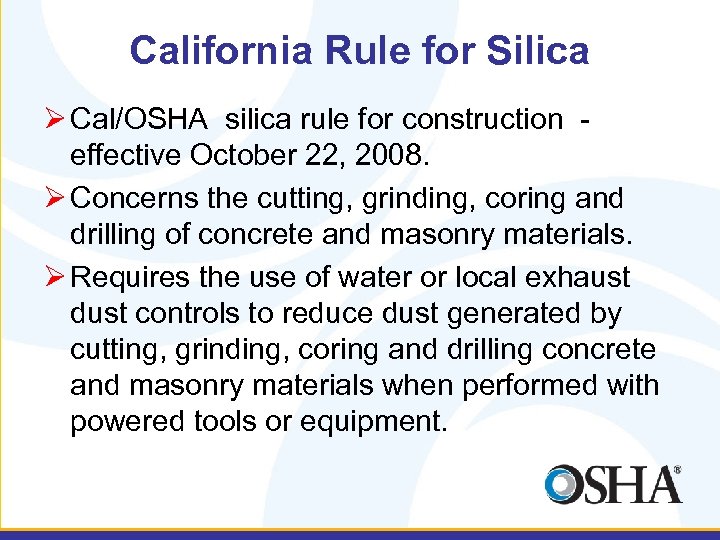 California Rule for Silica

➢ Cal/OSHA silica rule for construction - effective October 22, 2008.

➢ Concerns the cutting, grinding, coring and drilling of concrete and masonry materials.

➢ Requires the use of water or local exhaust dust controls to reduce dust generated by cutting, grinding, coring and drilling concrete and masonry materials when performed with powered tools or equipment.

OSHA®